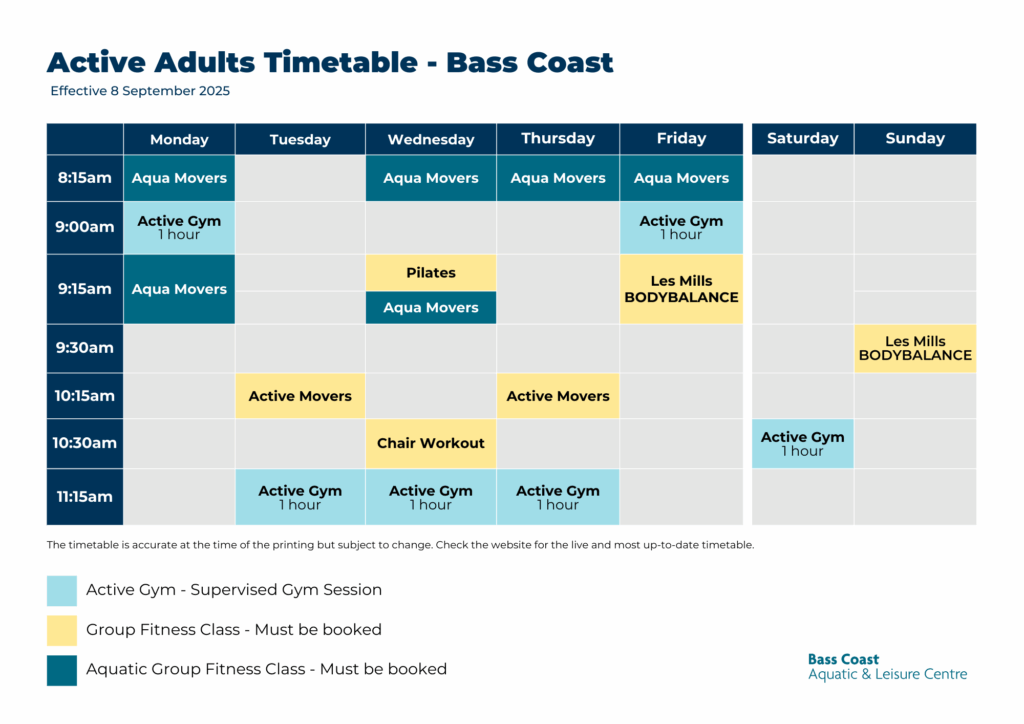 Active Adults Timetable - Bass Coast

Effective 8 September 2025

| | Monday | Tuesday | Wednesday | Thursday | Friday | Saturday | Sunday |
|---|---|---|---|---|---|---|---|
| 8:15am | Aqua Movers | | Aqua Movers | Aqua Movers | Aqua Movers | | |
| 9:00am | Active Gym 1 hour | | | | Active Gym 1 hour | | |
| 9:15am | Aqua Movers | | Pilates / Aqua Movers | | Les Mills BODYBALANCE | | |
| 9:30am | | | | | | | Les Mills BODYBALANCE |
| 10:15am | | Active Movers | | Active Movers | | | |
| 10:30am | | | Chair Workout | | | Active Gym 1 hour | |
| 11:15am | | Active Gym 1 hour | Active Gym 1 hour | Active Gym 1 hour | | | |

The timetable is accurate at the time of the printing but subject to change. Check the website for the live and most up-to-date timetable.

Active Gym - Supervised Gym Session

Group Fitness Class - Must be booked

Aquatic Group Fitness Class - Must be booked

Bass Coast
Aquatic & Leisure Centre